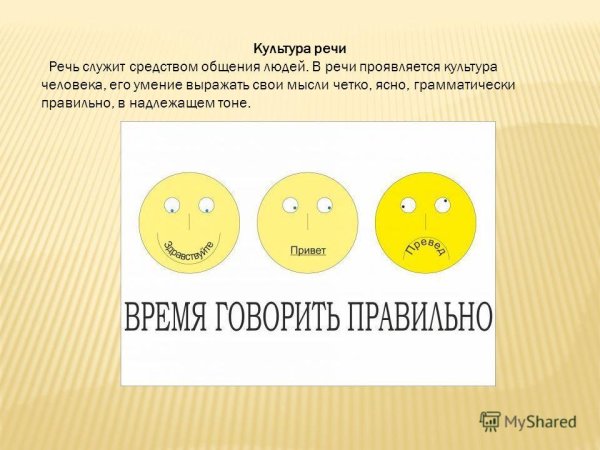 Культура речи

Речь служит средством общения людей. В речи проявляется культура человека, его умение выражать свои мысли четко, ясно, грамматически правильно, в надлежащем тоне.

Здравствуйте

Привет

Превед

ВРЕМЯ ГОВОРИТЬ ПРАВИЛЬНО

MyShared